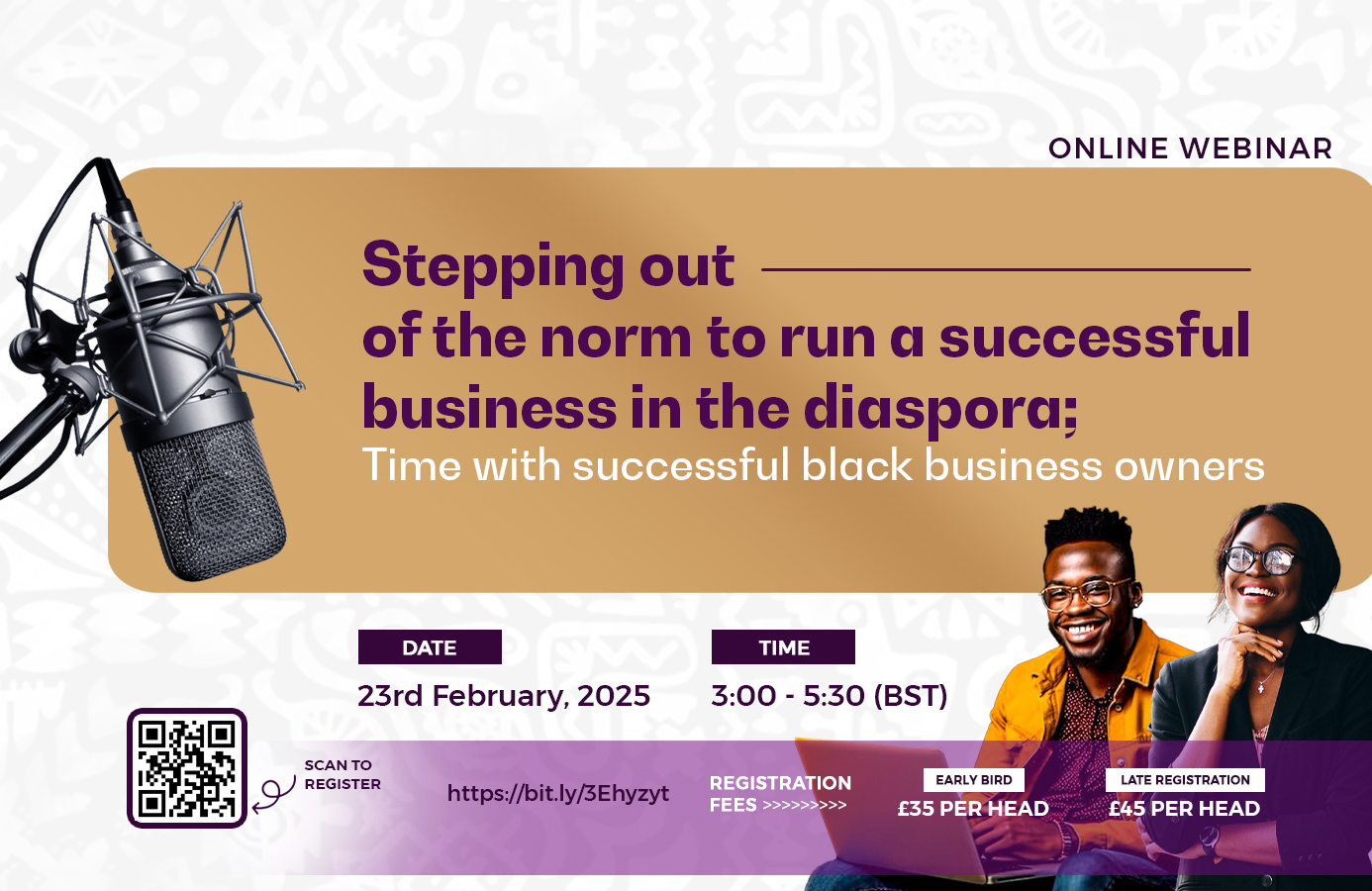 ONLINE WEBINAR

Stepping out of the norm to run a successful business in the diaspora;
Time with successful black business owners

DATE
23rd February, 2025

TIME
3:00 - 5:30 (BST)

SCAN TO REGISTER

https://bit.ly/3Ehyzyt

REGISTRATION FEES >>>>>>>>>

EARLY BIRD
£35 PER HEAD

LATE REGISTRATION
£45 PER HEAD